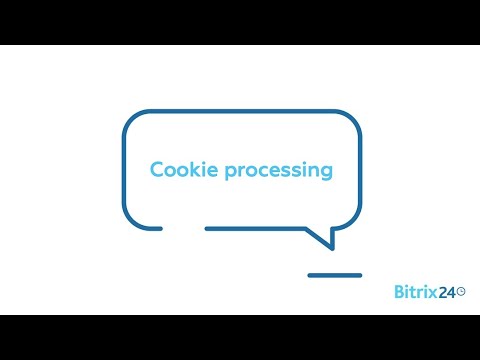 Cookie processing

Bitrix24